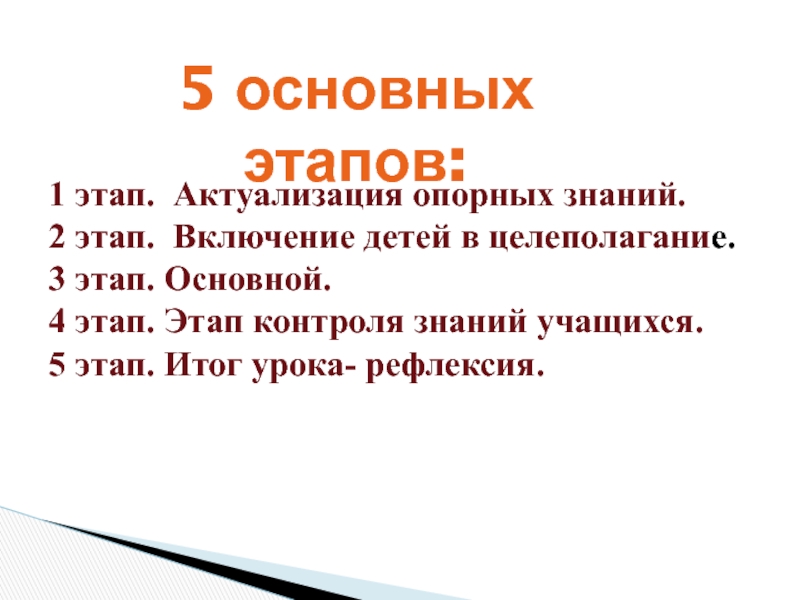 5 основных этапов:

1 этап. Актуализация опорных знаний.
2 этап. Включение детей в целеполагание.
3 этап. Основной.
4 этап. Этап контроля знаний учащихся.
5 этап. Итог урока- рефлексия.